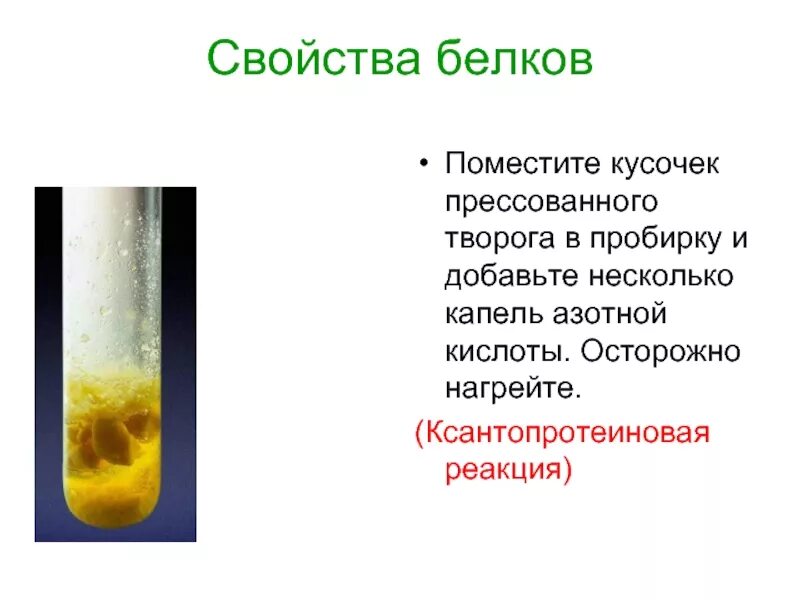 Свойства белков

• Поместите кусочек прессованного творога в пробирку и добавьте несколько капель азотной кислоты. Осторожно нагрейте.

(Ксантопротеиновая реакция)